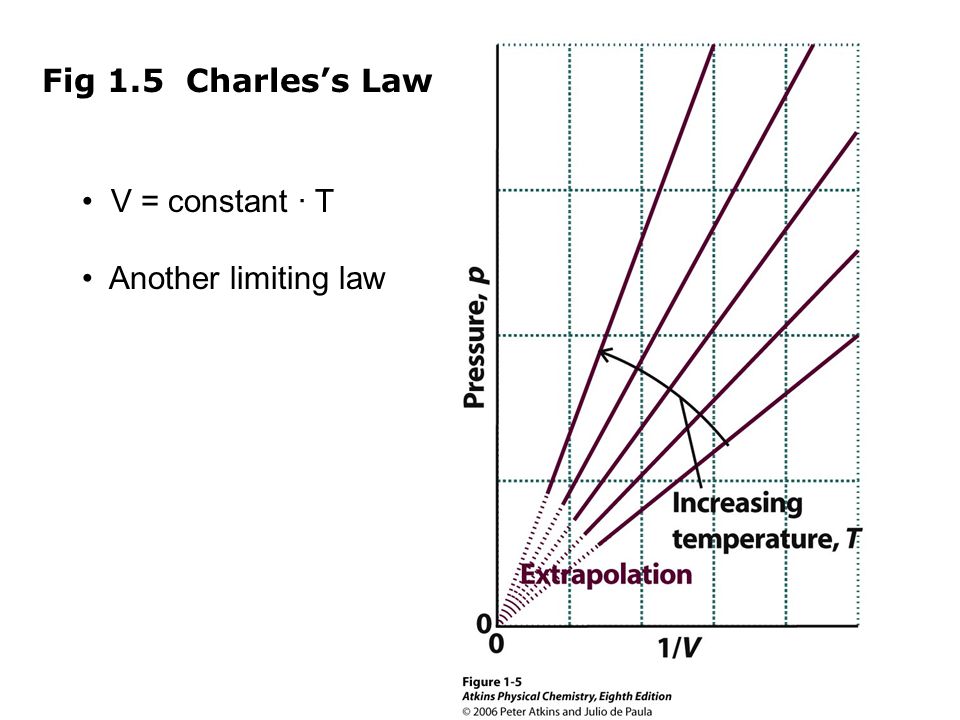 Fig 1.5 Charles's Law

• V = constant · T

• Another limiting law

Pressure, $p$

Increasing temperature, $T$

Extrapolation

0

0

$1/V$

Figure 1-5
Atkins Physical Chemistry, Eighth Edition
© 2006 Peter Atkins and Julio de Paula